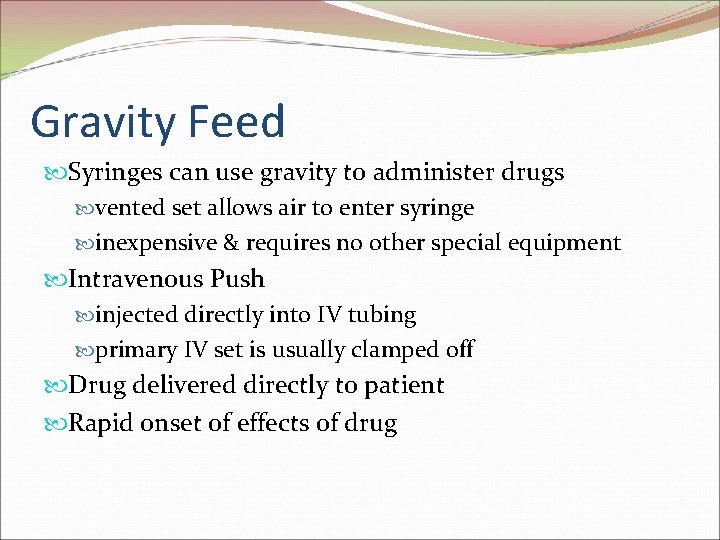 Gravity Feed

Syringes can use gravity to administer drugs

vented set allows air to enter syringe

inexpensive & requires no other special equipment

Intravenous Push

injected directly into IV tubing

primary IV set is usually clamped off

Drug delivered directly to patient

Rapid onset of effects of drug